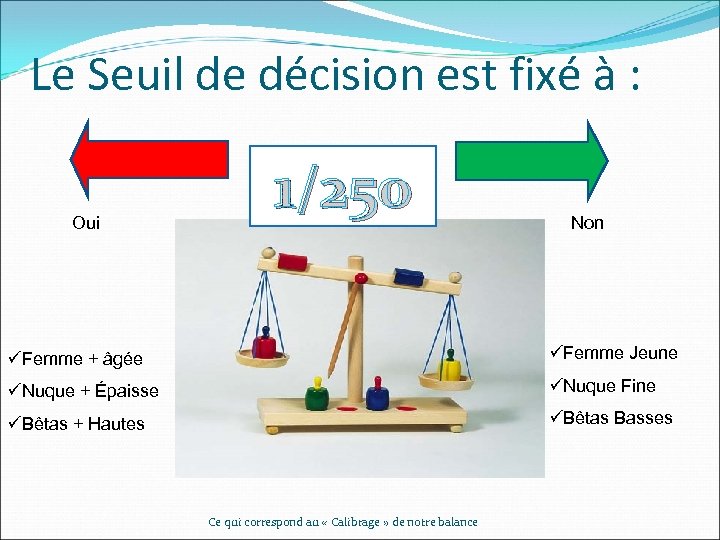 Le Seuil de décision est fixé à :

1/250

Oui

Non

✓Femme + âgée
✓Nuque + Épaisse
✓Bêtas + Hautes

✓Femme Jeune
✓Nuque Fine
✓Bêtas Basses

Ce qui correspond au « Calibrage » de notre balance